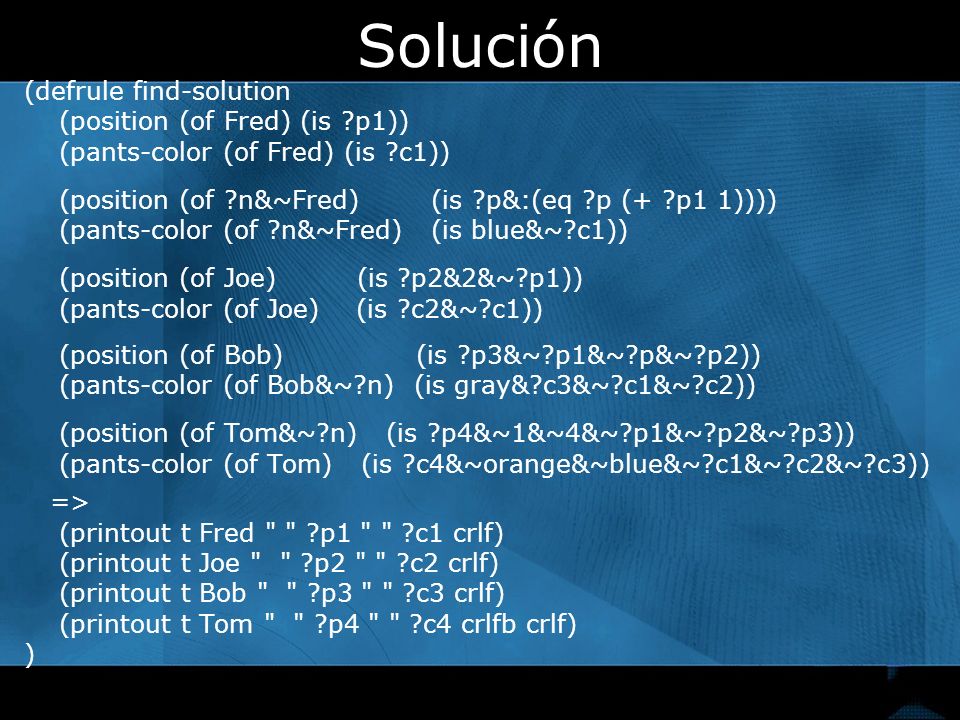 Solución

(defrule find-solution
(position (of Fred) (is ?p1))
(pants-color (of Fred) (is ?c1))

(position (of ?n&~Fred) (is ?p&:(eq ?p (+ ?p1 1))))
(pants-color (of ?n&~Fred) (is blue&~?c1))

(position (of Joe) (is ?p2&2&~?p1))
(pants-color (of Joe) (is ?c2&~?c1))

(position (of Bob) (is ?p3&~?p1&~?p&~?p2))
(pants-color (of Bob&~?n) (is gray&?c3&~?c1&~?c2))

(position (of Tom&~?n) (is ?p4&~1&~4&~?p1&~?p2&~?p3))
(pants-color (of Tom) (is ?c4&~orange&~blue&~?c1&~?c2&~?c3))

=>
(printout t Fred " " ?p1 " " ?c1 crlf)
(printout t Joe " " ?p2 " " ?c2 crlf)
(printout t Bob " " ?p3 " " ?c3 crlf)
(printout t Tom " " ?p4 " " ?c4 crlfb crlf)
)